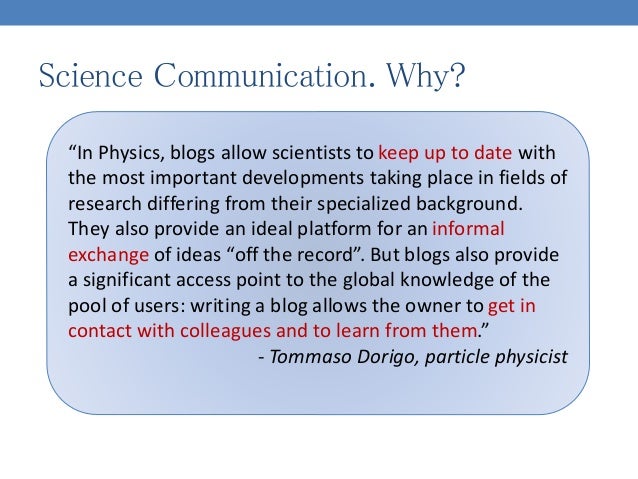 Science Communication. Why?

“In Physics, blogs allow scientists to keep up to date with the most important developments taking place in fields of research differing from their specialized background. They also provide an ideal platform for an informal exchange of ideas “off the record”. But blogs also provide a significant access point to the global knowledge of the pool of users: writing a blog allows the owner to get in contact with colleagues and to learn from them.”

- Tommaso Dorigo, particle physicist